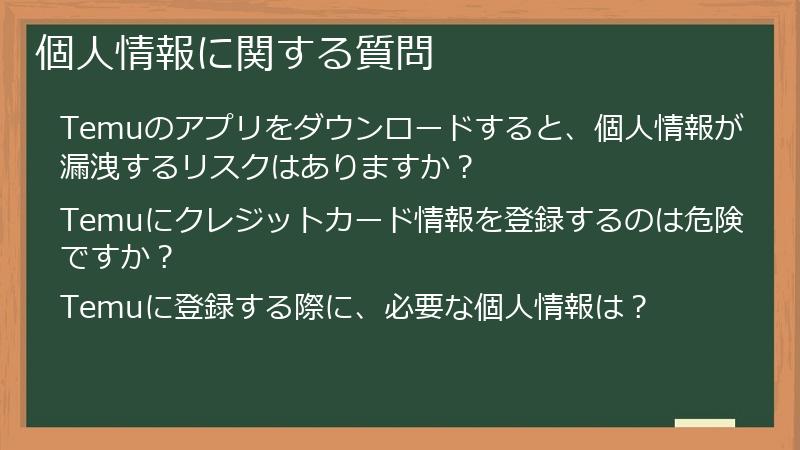 個人情報に関する質問

Temuのアプリをダウンロードすると、個人情報が漏洩するリスクはありますか？

Temuにクレジットカード情報を登録するのは危険ですか？

Temuに登録する際に、必要な個人情報は？